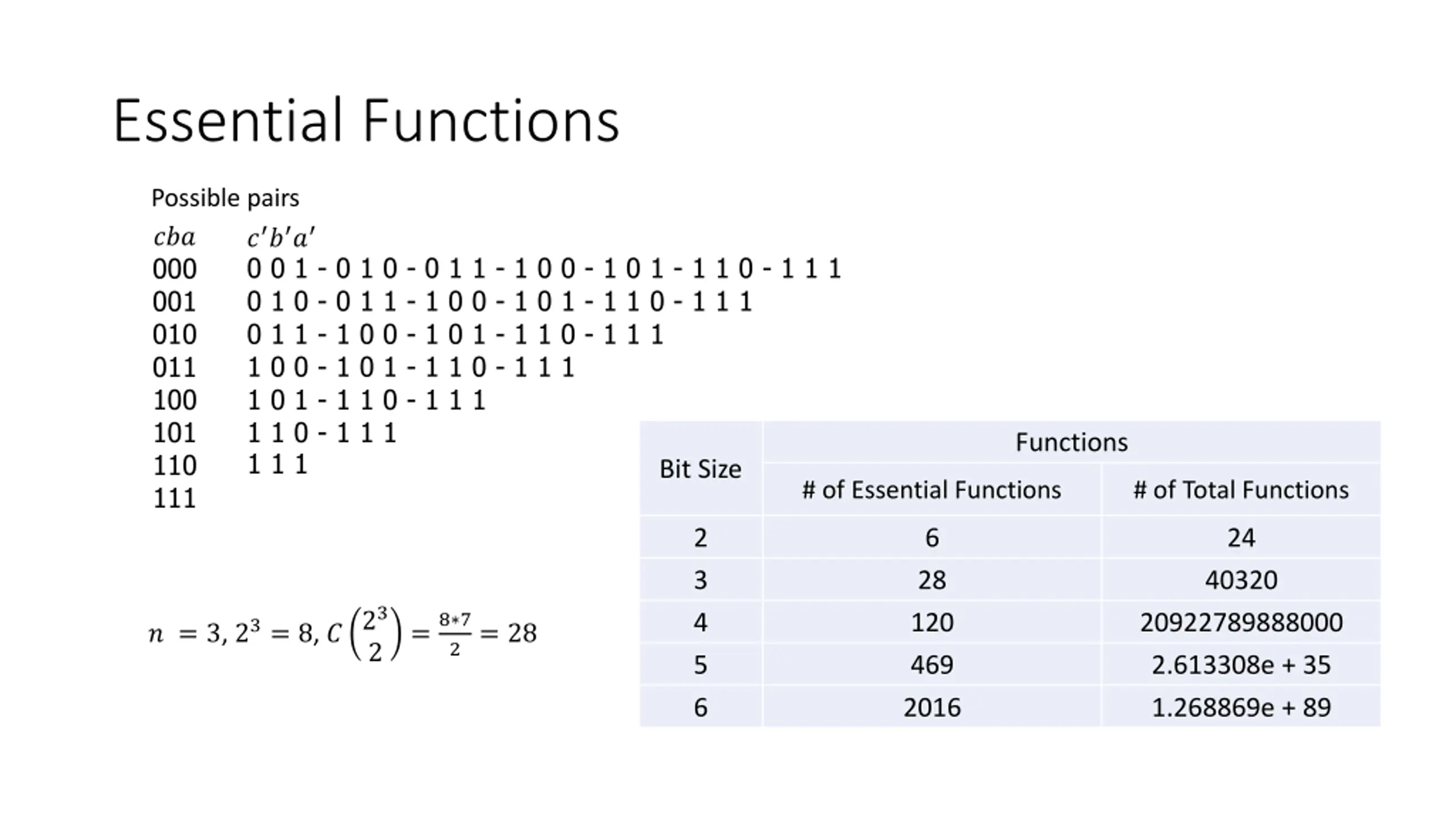 Essential Functions

Possible pairs

$cba$ $c'b'a'$
000 0 0 1 - 0 1 0 - 0 1 1 - 1 0 0 - 1 0 1 - 1 1 0 - 1 1 1
001 0 1 0 - 0 1 1 - 1 0 0 - 1 0 1 - 1 1 0 - 1 1 1
010 0 1 1 - 1 0 0 - 1 0 1 - 1 1 0 - 1 1 1
011 1 0 0 - 1 0 1 - 1 1 0 - 1 1 1
100 1 0 1 - 1 1 0 - 1 1 1
101 1 1 0 - 1 1 1
110 1 1 1
111

$n = 3, 2^3 = 8, C\binom{2^3}{2} = \frac{8*7}{2} = 28$

| Bit Size | Functions | |
|---|---|---|
| | # of Essential Functions | # of Total Functions |
| 2 | 6 | 24 |
| 3 | 28 | 40320 |
| 4 | 120 | 20922789888000 |
| 5 | 469 | 2.613308e + 35 |
| 6 | 2016 | 1.268869e + 89 |